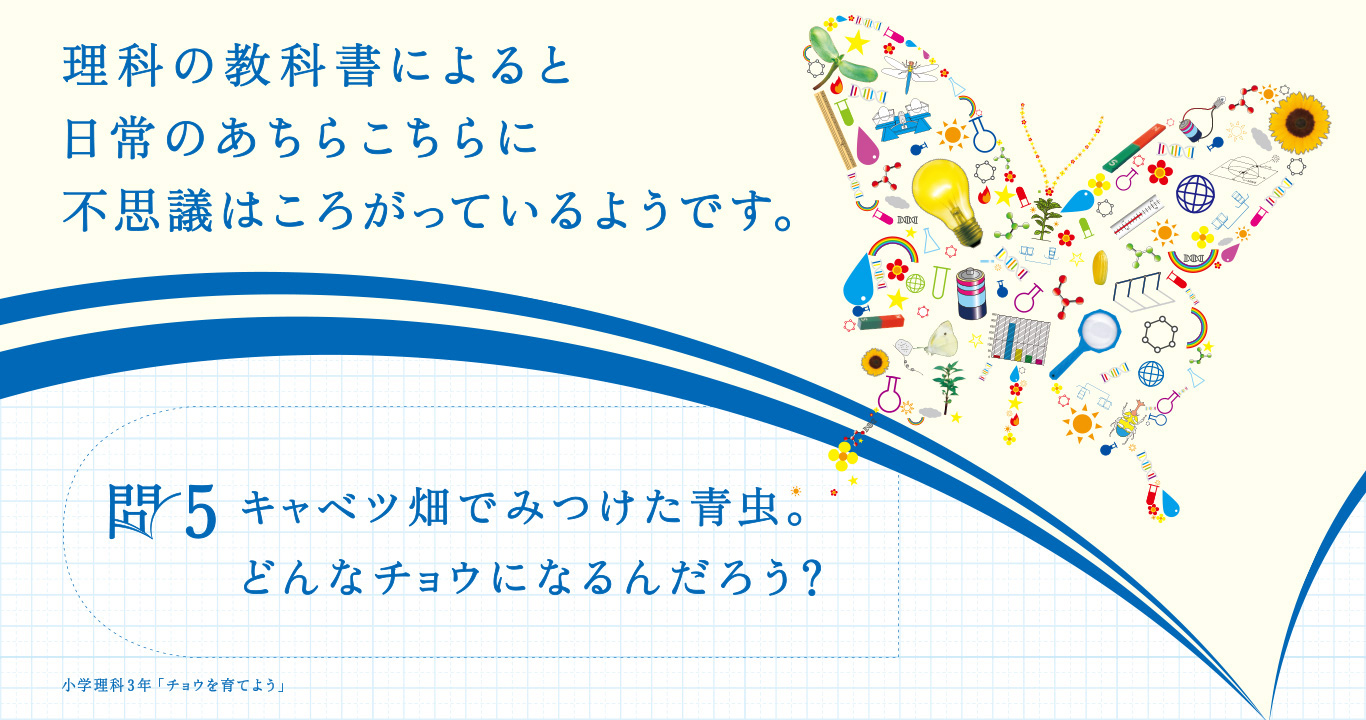 理科の教科書によると
日常のあちらこちらに
不思議はころがっているようです。

問5 キャベツ畑でみつけた青虫。
どんなチョウになるんだろう?

小学理科3年「チョウを育てよう」